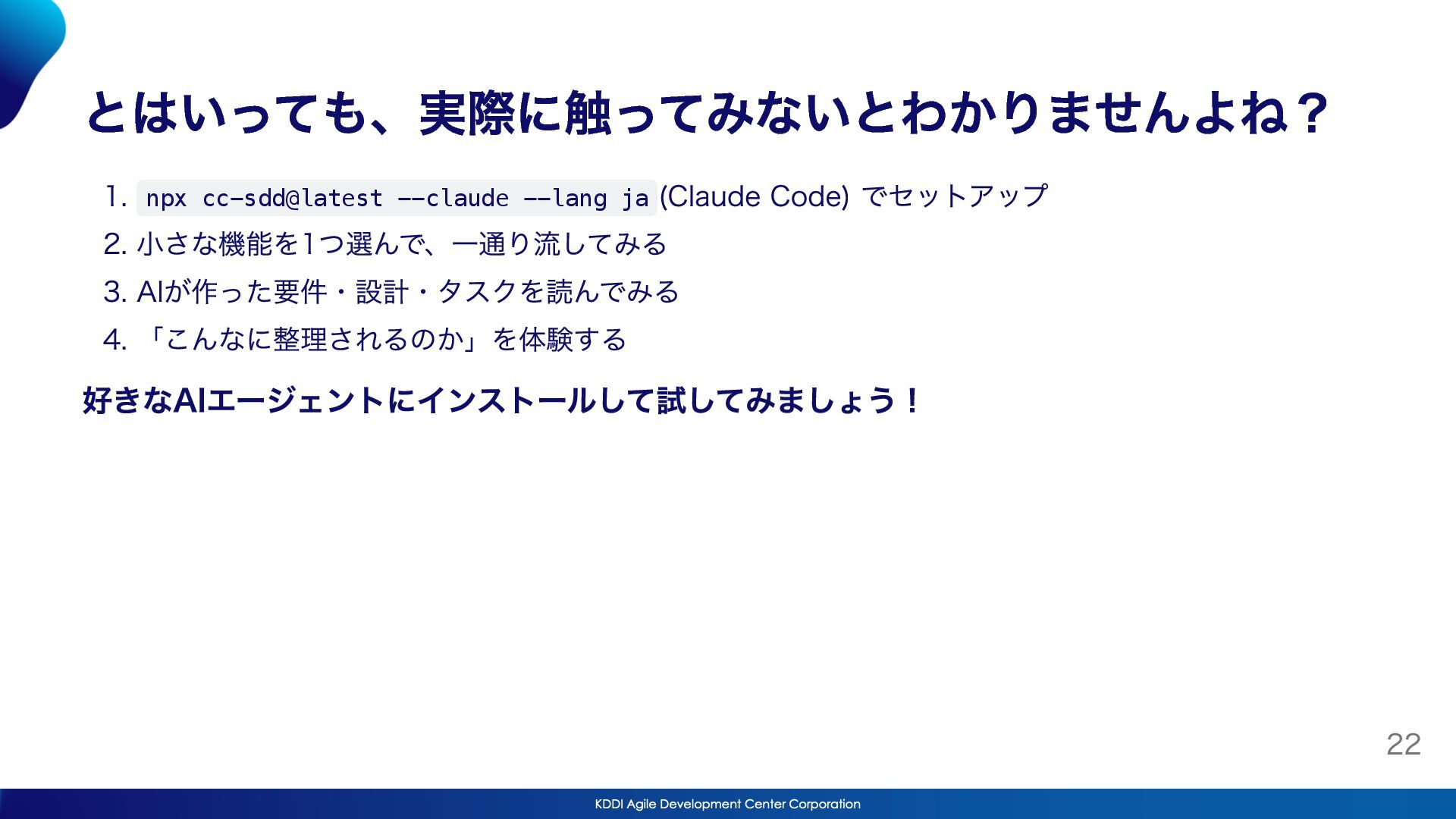 とはいっても、実際に触ってみないとわかりませんよね？

1. npx cc-sdd@latest --claude --lang ja (Claude Code) でセットアップ
2. 小さな機能を1つ選んで、一通り流してみる
3. AIが作った要件・設計・タスクを読んでみる
4. 「こんなに整理されるのか」を体験する

好きなAIエージェントにインストールして試してみましょう！

22

KDDI Agile Development Center Corporation